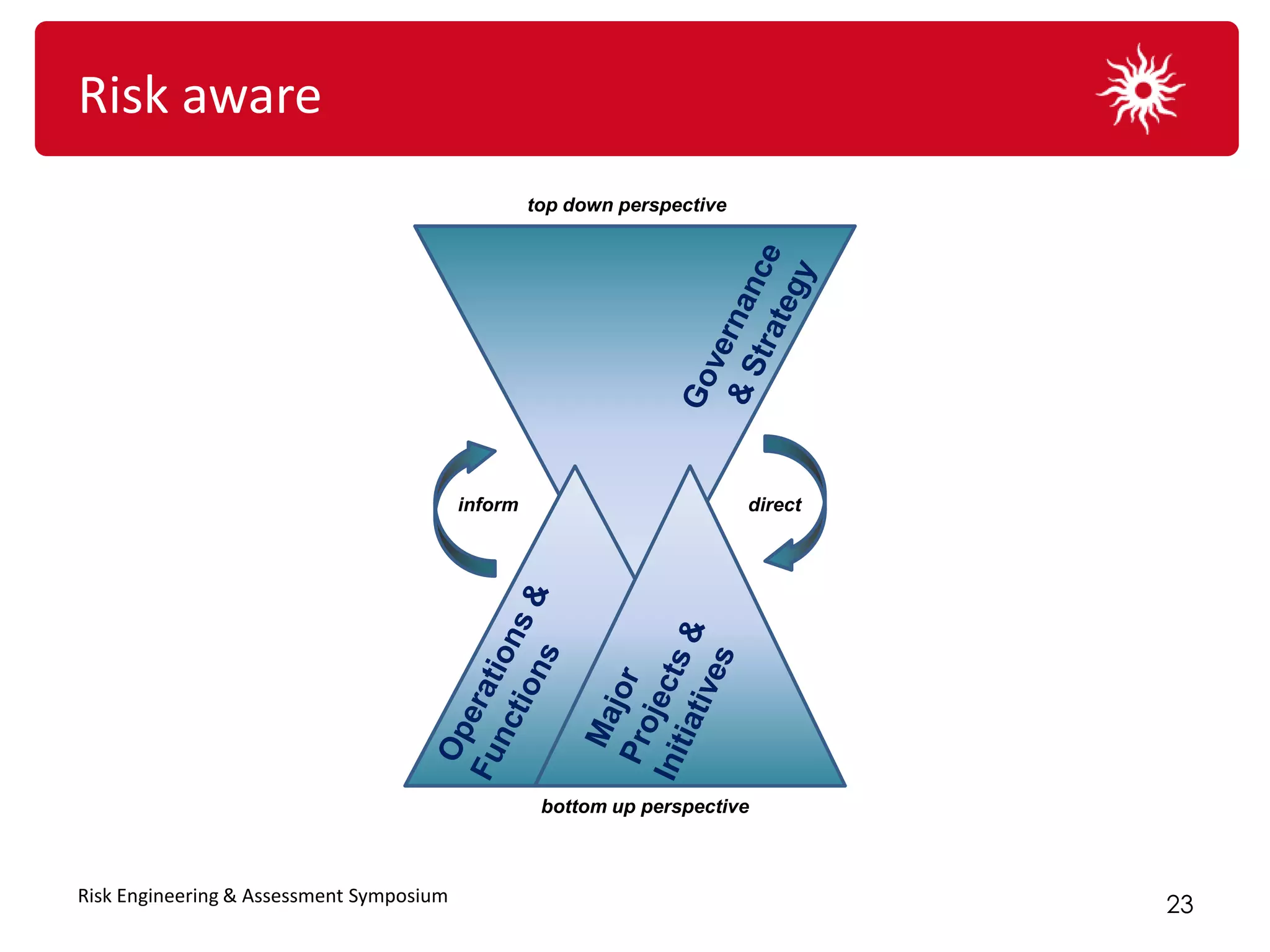 Risk aware

top down perspective

Governance & Strategy

inform

direct

Operations & Functions

Major Projects & Initiatives

bottom up perspective

Risk Engineering & Assessment Symposium

23